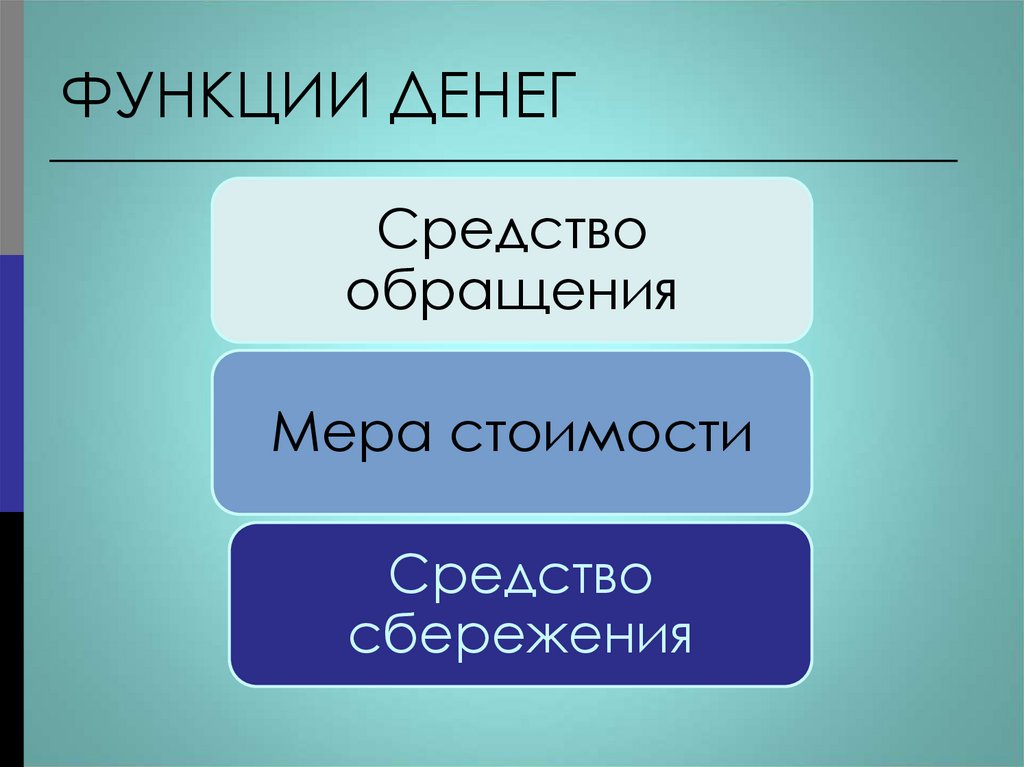 ФУНКЦИИ ДЕНЕГ

Средство обращения

Мера стоимости

Средство сбережения